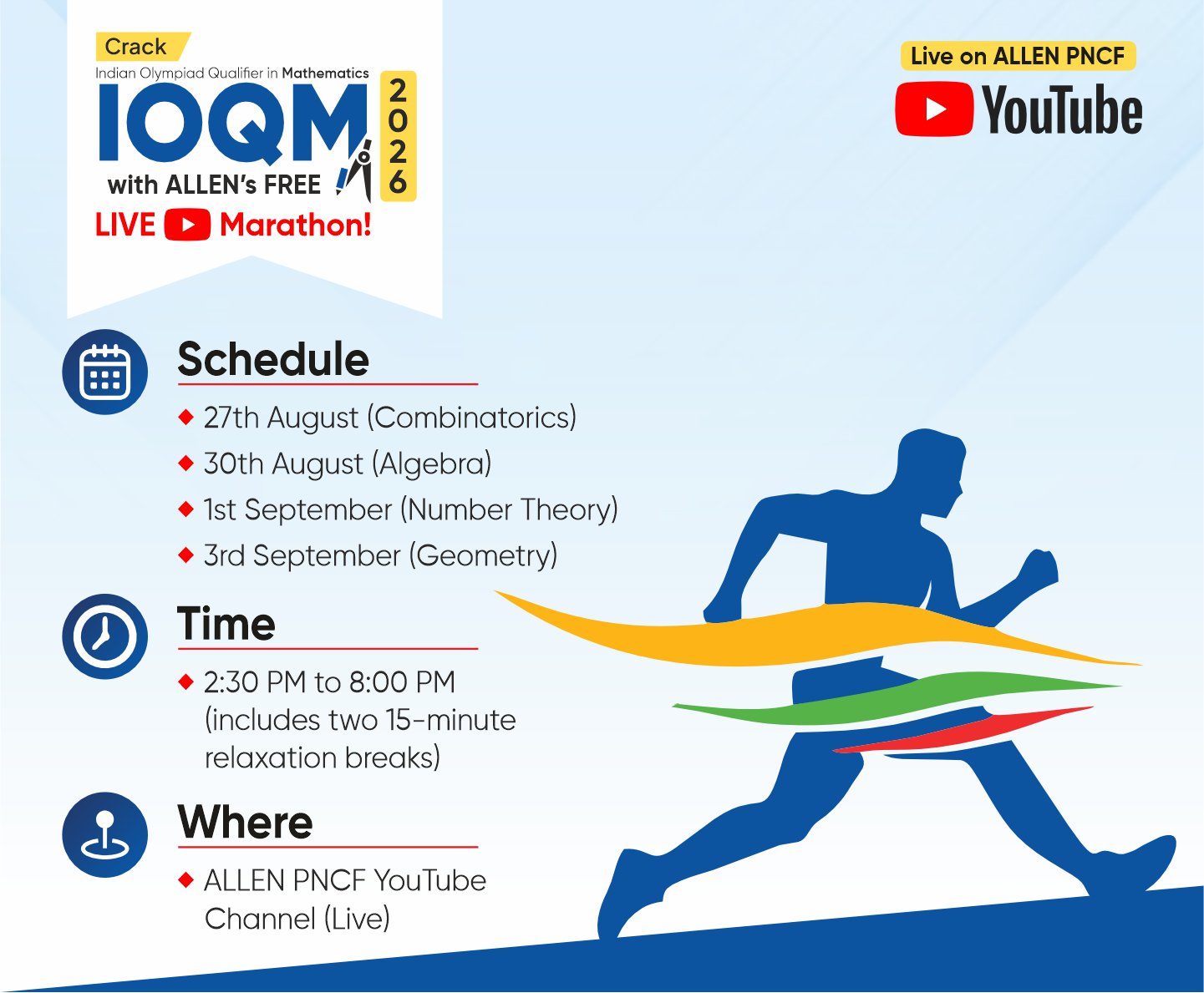 Crack
Indian Olympiad Qualifier in Mathematics
IOQM 2026
with ALLEN's FREE
LIVE Marathon!

Live on ALLEN PNCF
YouTube

Schedule
◆ 27th August (Combinatorics)
◆ 30th August (Algebra)
◆ 1st September (Number Theory)
◆ 3rd September (Geometry)

Time
◆ 2:30 PM to 8:00 PM (includes two 15-minute relaxation breaks)

Where
◆ ALLEN PNCF YouTube Channel (Live)